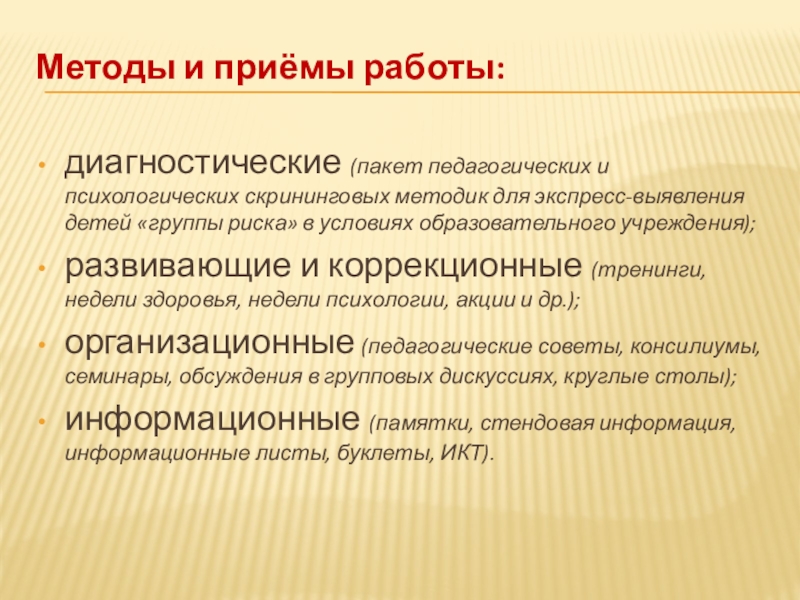 Методы и приёмы работы:

• диагностические (пакет педагогических и психологических скрининговых методик для экспресс-выявления детей «группы риска» в условиях образовательного учреждения);

• развивающие и коррекционные (тренинги, недели здоровья, недели психологии, акции и др.);

• организационные (педагогические советы, консилиумы, семинары, обсуждения в групповых дискуссиях, круглые столы);

• информационные (памятки, стендовая информация, информационные листы, буклеты, ИКТ).